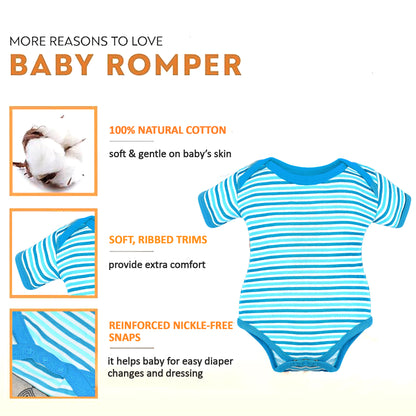 MORE REASONS TO LOVE
BABY ROMPER

100% NATURAL COTTON

soft & gentle on baby's skin

SOFT, RIBBED TRIMS

provide extra comfort

REINFORCED NICKLE-FREE SNAPS

it helps baby for easy diaper changes and dressing